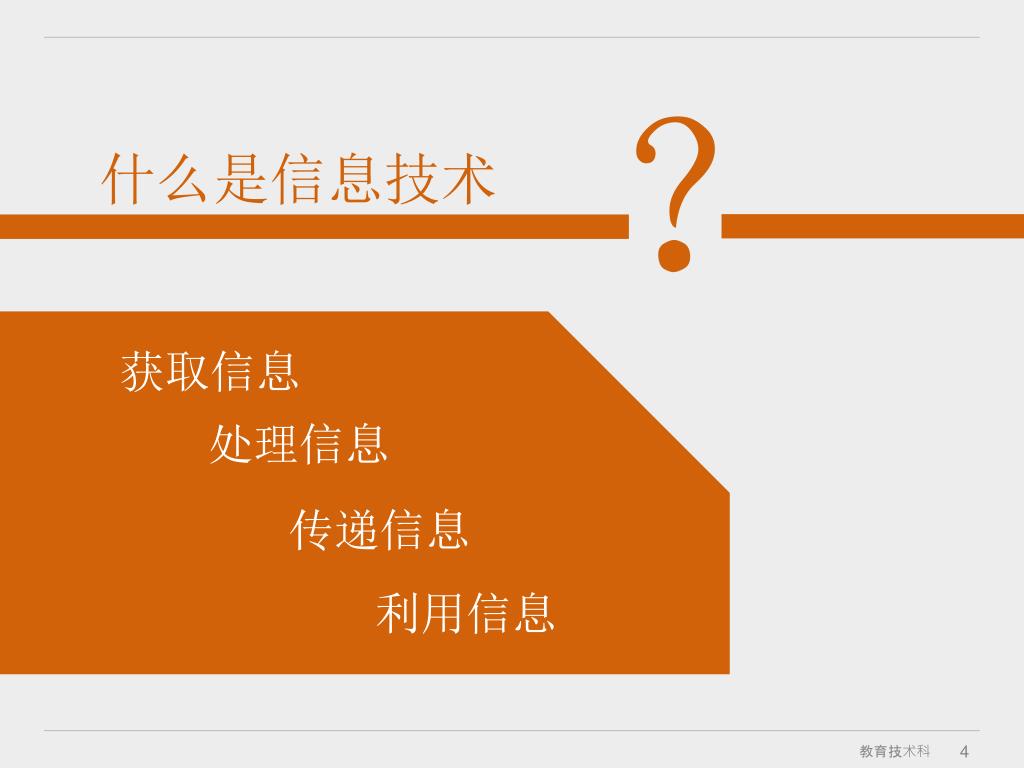 什么是信息技术

?

获取信息

处理信息

传递信息

利用信息

教育技术科 4